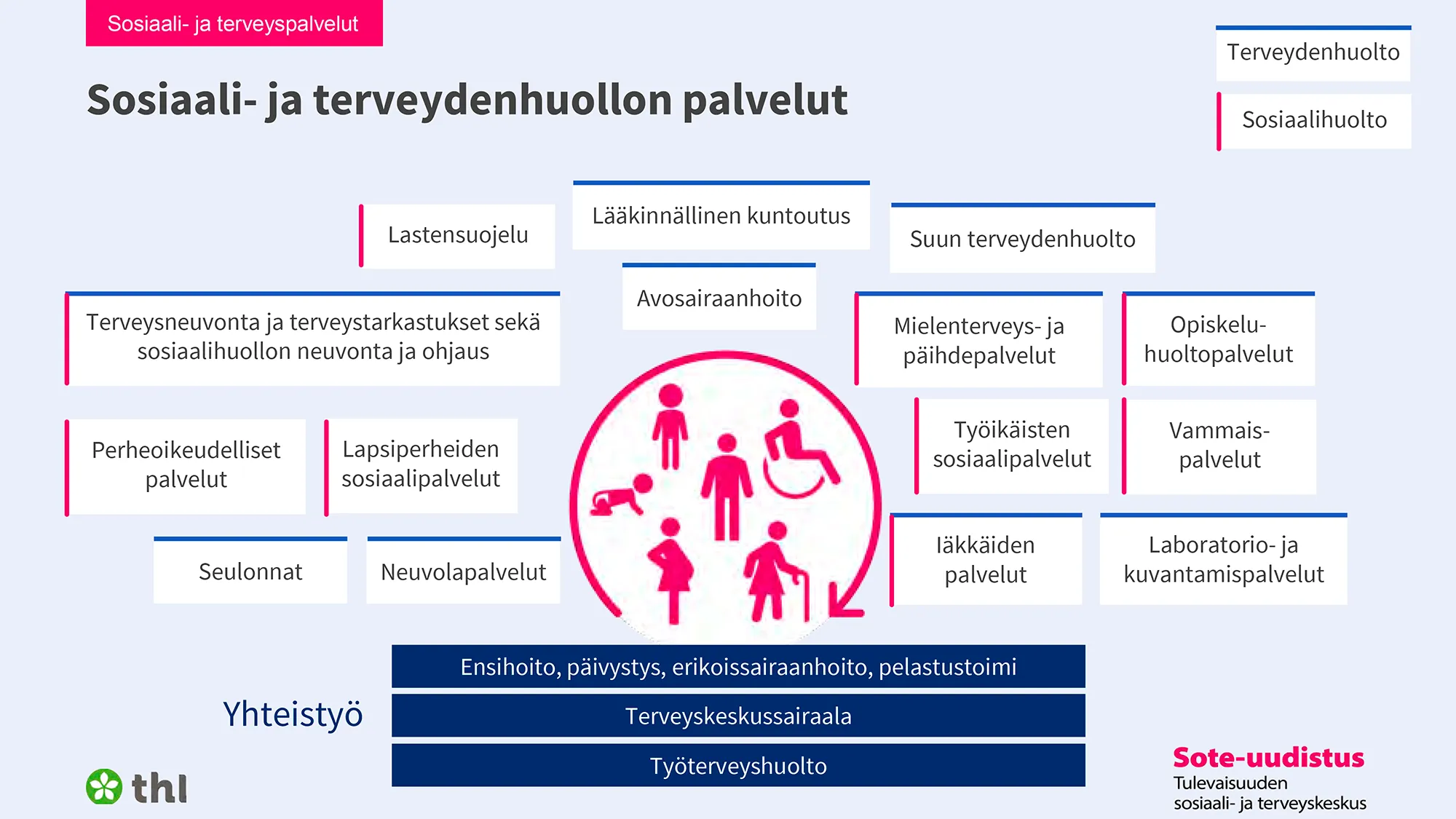 Sosiaali- ja terveyspalvelut

Sosiaali- ja terveydenhuollon palvelut

Terveydenhuolto

Sosiaalihuolto

Lastensuojelu

Lääkinnällinen kuntoutus

Suun terveydenhuolto

Avosairaanhoito

Terveysneuvonta ja terveystarkastukset sekä sosiaalihuollon neuvonta ja ohjaus

Mielenterveys- ja päihdepalvelut

Opiskeluhuoltopalvelut

Perheoikeudelliset palvelut

Lapsiperheiden sosiaalipalvelut

Työikäisten sosiaalipalvelut

Vammaispalvelut

Seulonnat

Neuvolapalvelut

Iäkkäiden palvelut

Laboratorio- ja kuvantamispalvelut

Yhteistyö

Ensihoito, päivystys, erikoissairaanhoito, pelastustoimi

Terveyskeskussairaala

Työterveyshuolto

thl

Sote-uudistus
Tulevaisuuden sosiaali- ja terveyskeskus